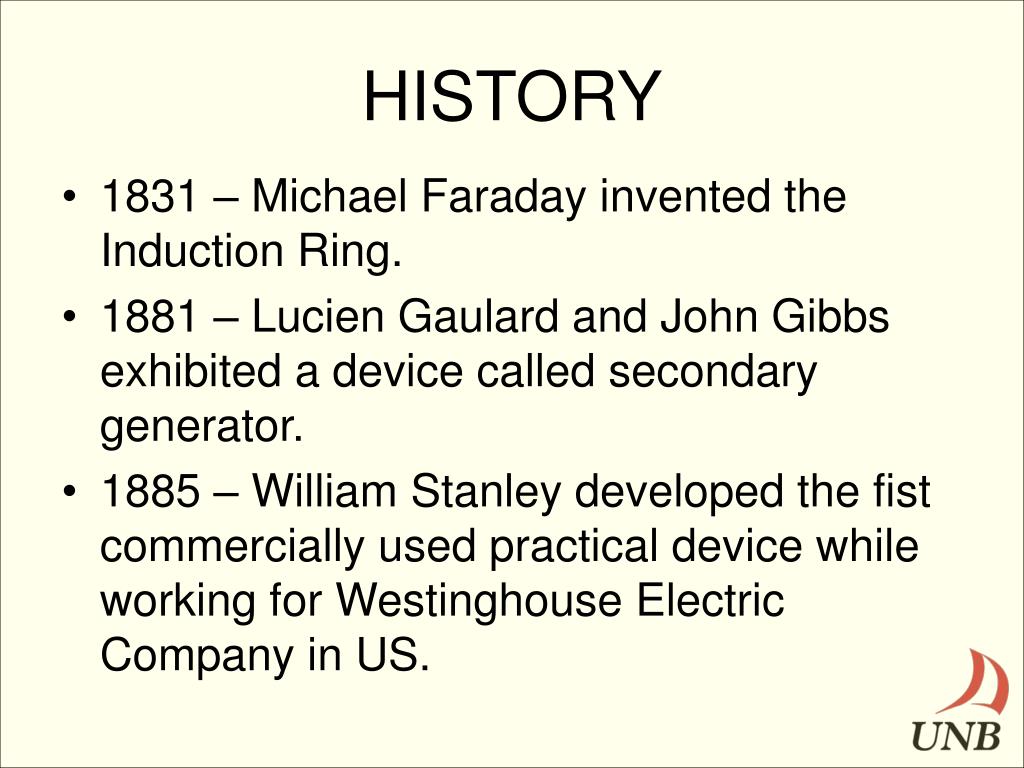 HISTORY

• 1831 – Michael Faraday invented the Induction Ring.
• 1881 – Lucien Gaulard and John Gibbs exhibited a device called secondary generator.
• 1885 – William Stanley developed the fist commercially used practical device while working for Westinghouse Electric Company in US.

UNB